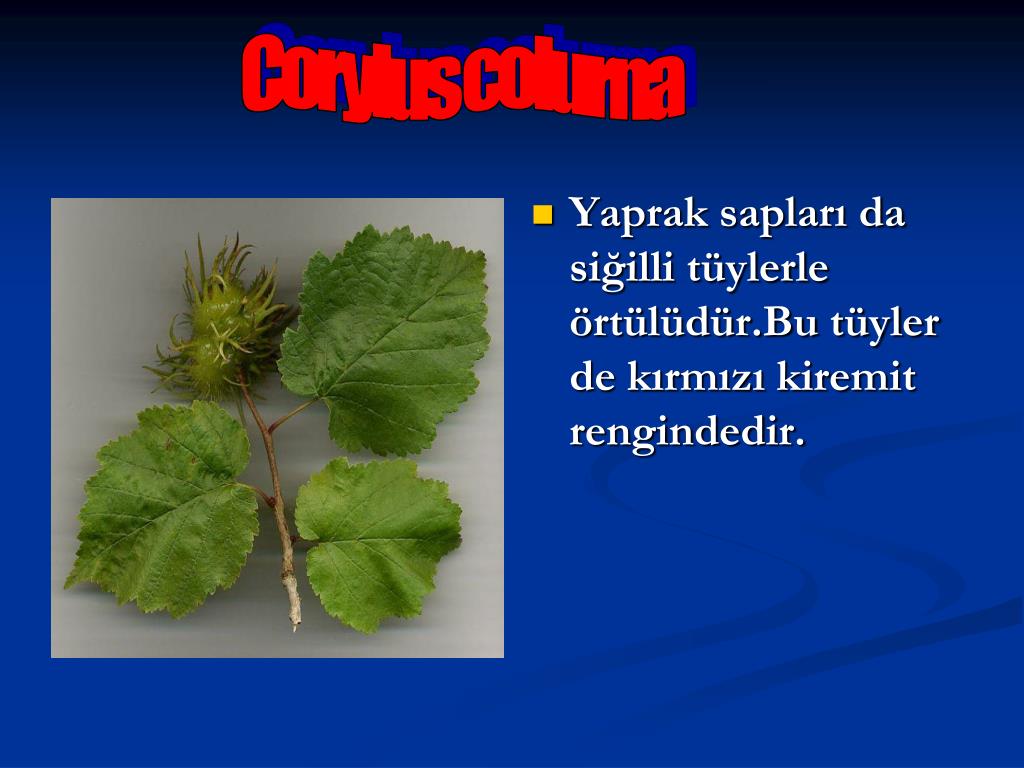 Corylus colurna

Yaprak sapları da siğilli tüylerle örtülüdür.Bu tüyler de kırmızı kiremit rengindedir.